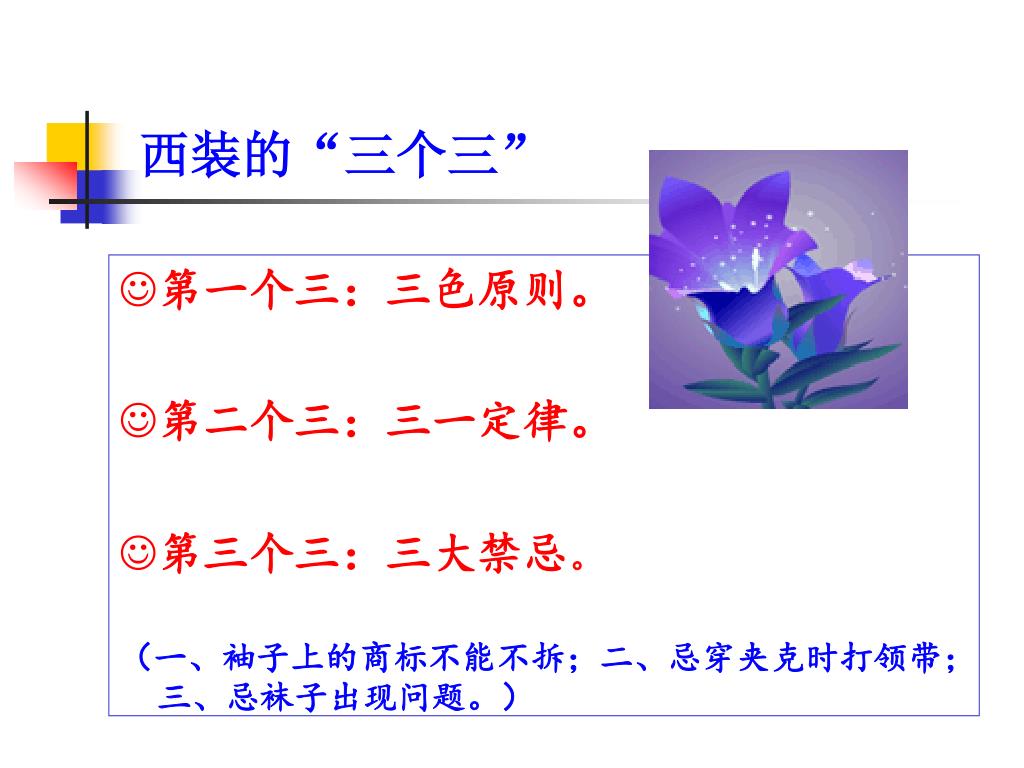 西装的“三个三”

☺第一个三：三色原则。

☺第二个三：三一定律。

☺第三个三：三大禁忌。

（一、袖子上的商标不能不拆；二、忌穿夹克时打领带；三、忌袜子出现问题。）